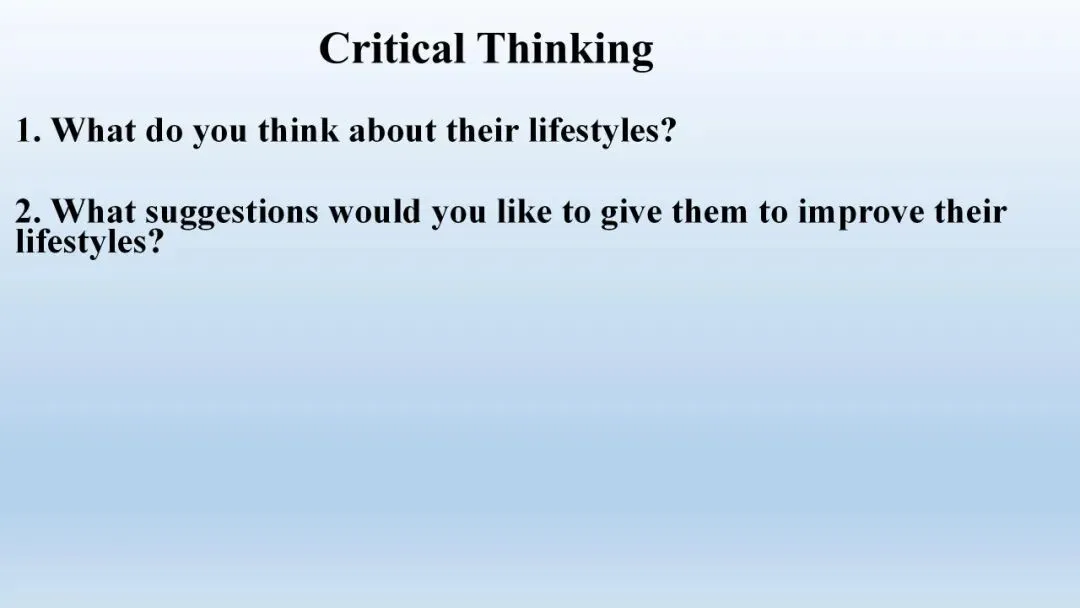 Critical Thinking

1. What do you think about their lifestyles?

2. What suggestions would you like to give them to improve their lifestyles?